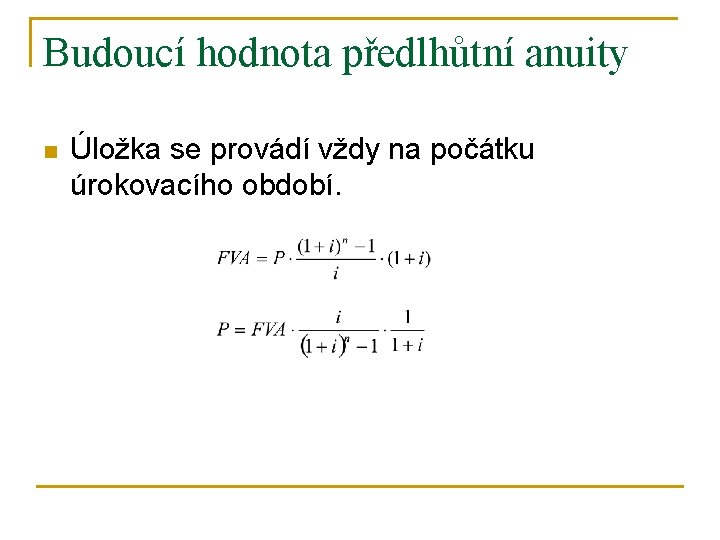 Budoucí hodnota předlhůtní anuity

Úložka se provádí vždy na počátku úrokovacího období.

$FVA = P \cdot \frac{(1+i)^n - 1}{i} \cdot (1+i)$

$P = FVA \cdot \frac{i}{(1+i)^n - 1} \cdot \frac{1}{1+i}$